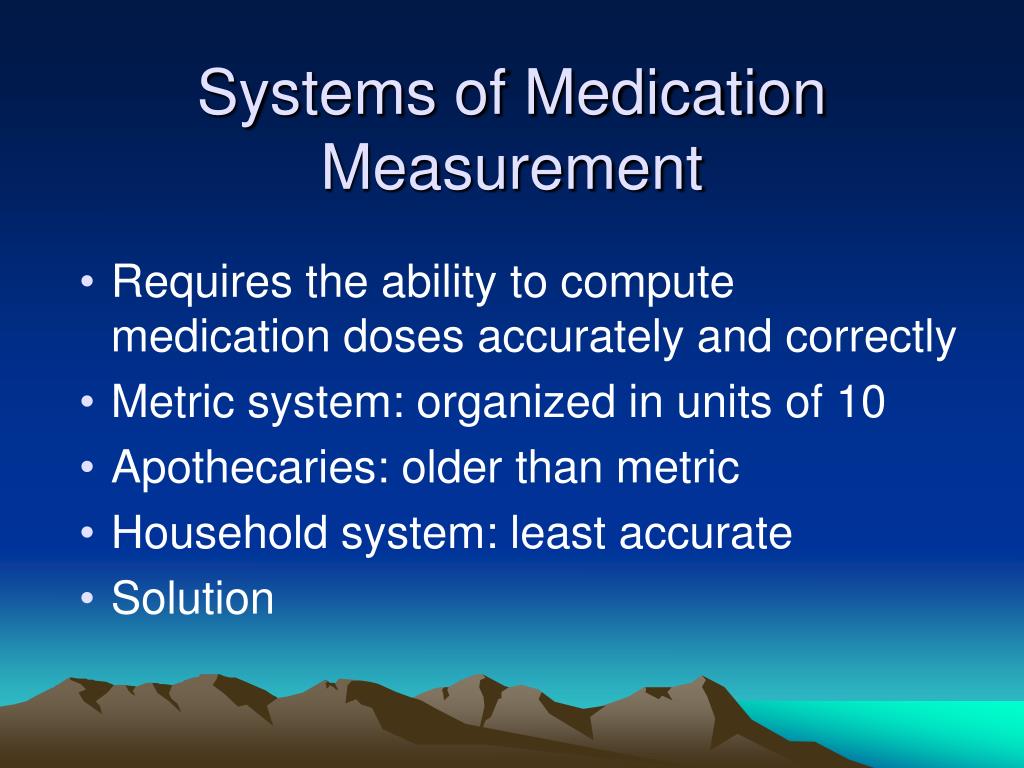 Systems of Medication Measurement

• Requires the ability to compute medication doses accurately and correctly
• Metric system: organized in units of 10
• Apothecaries: older than metric
• Household system: least accurate
• Solution